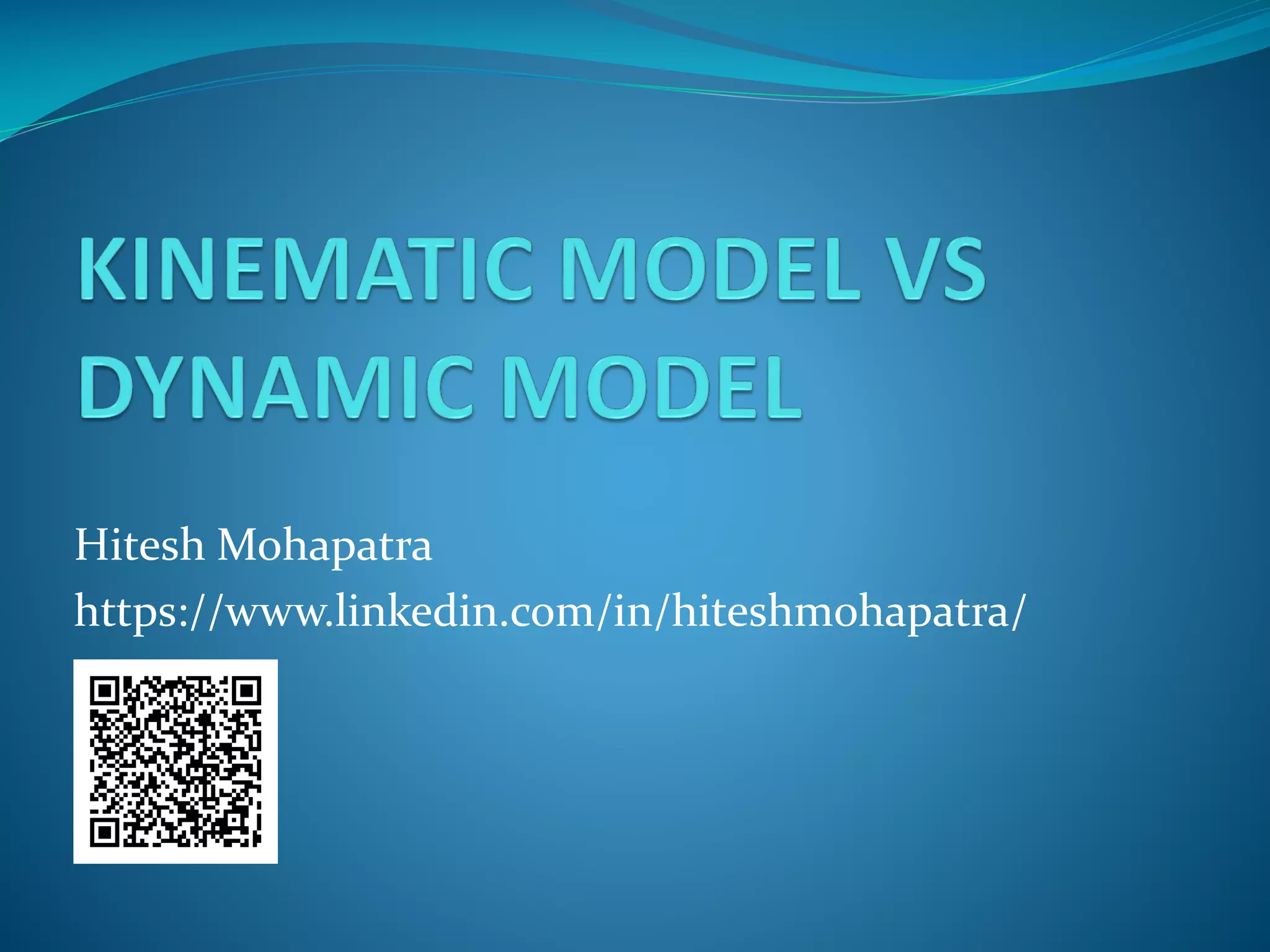 KINEMATIC MODEL VS DYNAMIC MODEL

Hitesh Mohapatra
https://www.linkedin.com/in/hiteshmohapatra/